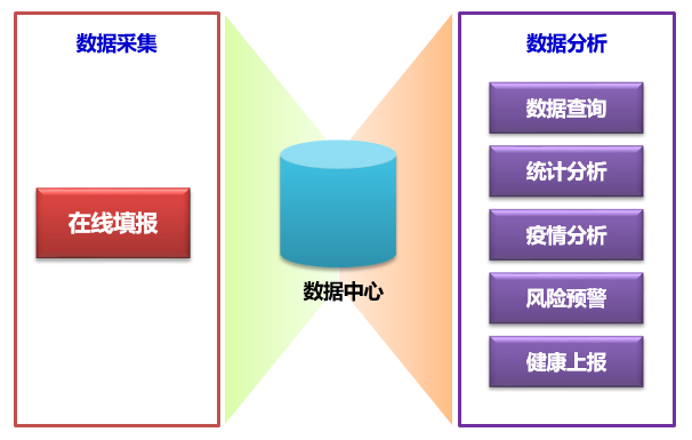 数据采集

在线填报

数据中心

数据分析

数据查询

统计分析

疫情分析

风险预警

健康上报